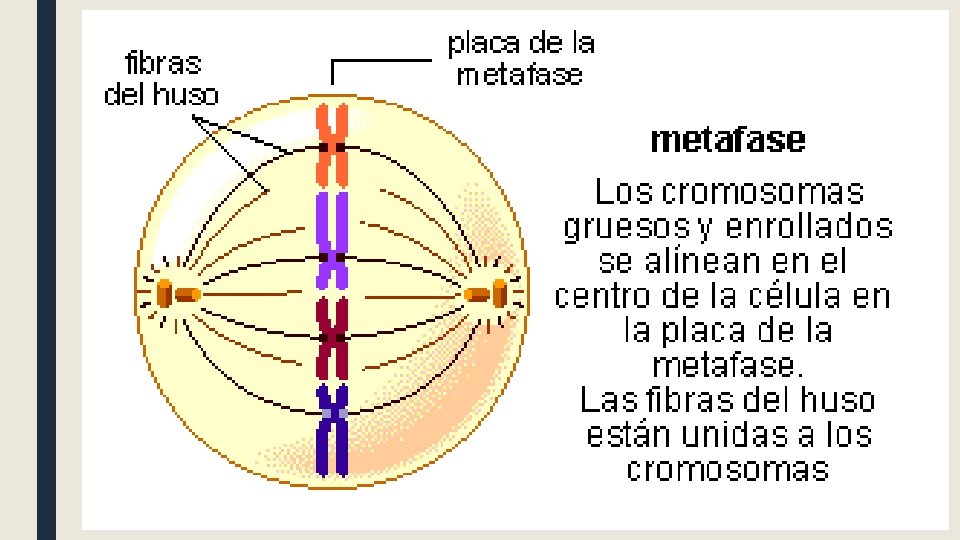 fibras del huso

placa de la metafase

metafase

Los cromosomas gruesos y enrollados se alínean en el centro de la célula en la placa de la metafase.
Las fibras del huso están unidas a los cromosomas